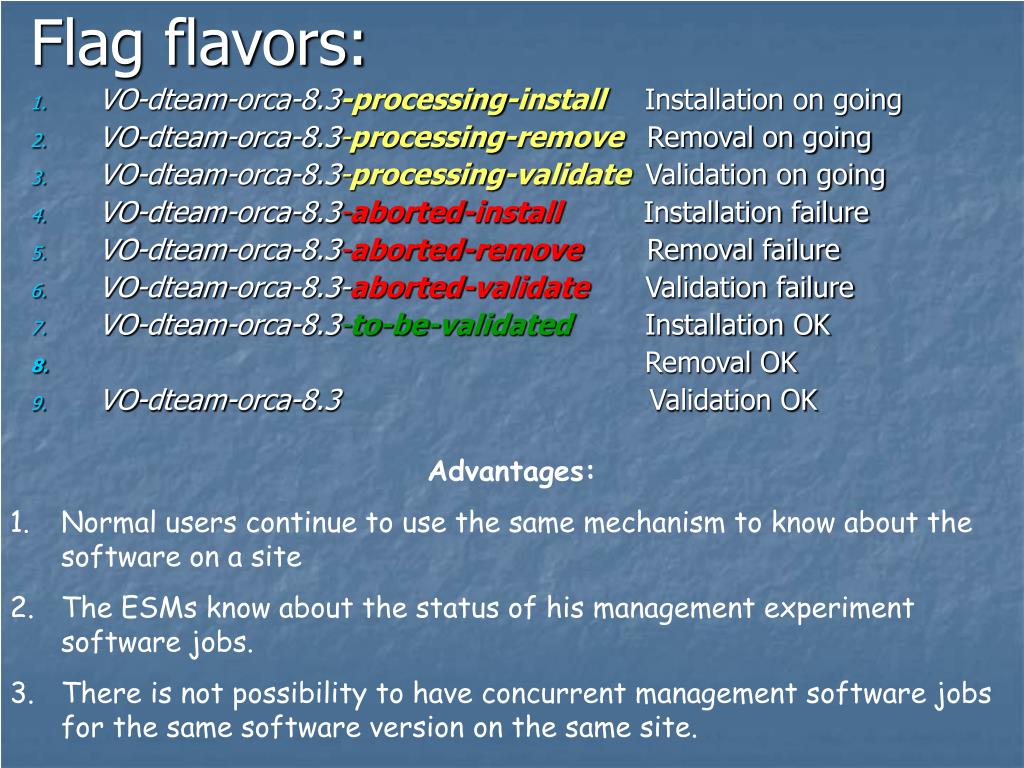 Flag flavors:

1. VO-dteam-orca-8.3-processing-install Installation on going
2. VO-dteam-orca-8.3-processing-remove Removal on going
3. VO-dteam-orca-8.3-processing-validate Validation on going
4. VO-dteam-orca-8.3-aborted-install Installation failure
5. VO-dteam-orca-8.3-aborted-remove Removal failure
6. VO-dteam-orca-8.3-aborted-validate Validation failure
7. VO-dteam-orca-8.3-to-be-validated Installation OK
8. Removal OK
9. VO-dteam-orca-8.3 Validation OK

Advantages:

1. Normal users continue to use the same mechanism to know about the software on a site
2. The ESMs know about the status of his management experiment software jobs.
3. There is not possibility to have concurrent management software jobs for the same software version on the same site.